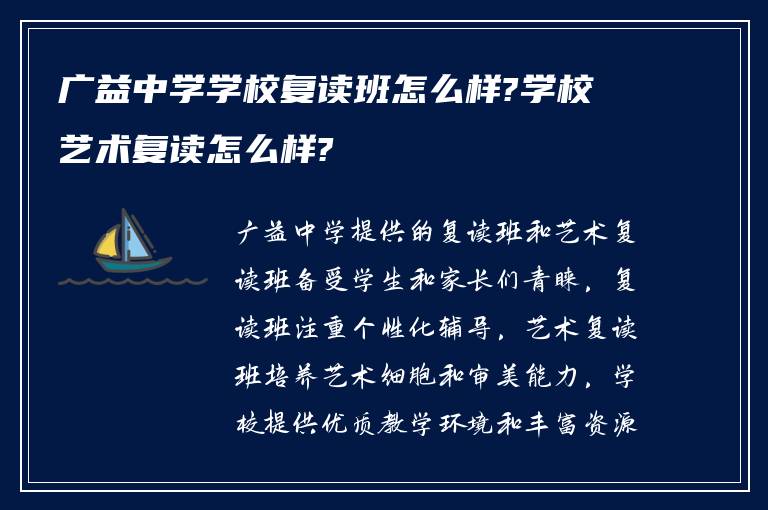 广益中学学校复读班怎么样?学校艺术复读怎么样?

广益中学提供的复读班和艺术复读班备受学生和家长们青睐，复读班注重个性化辅导，艺术复读班培养艺术细胞和审美能力，学校提供优质教学环境和丰富资源